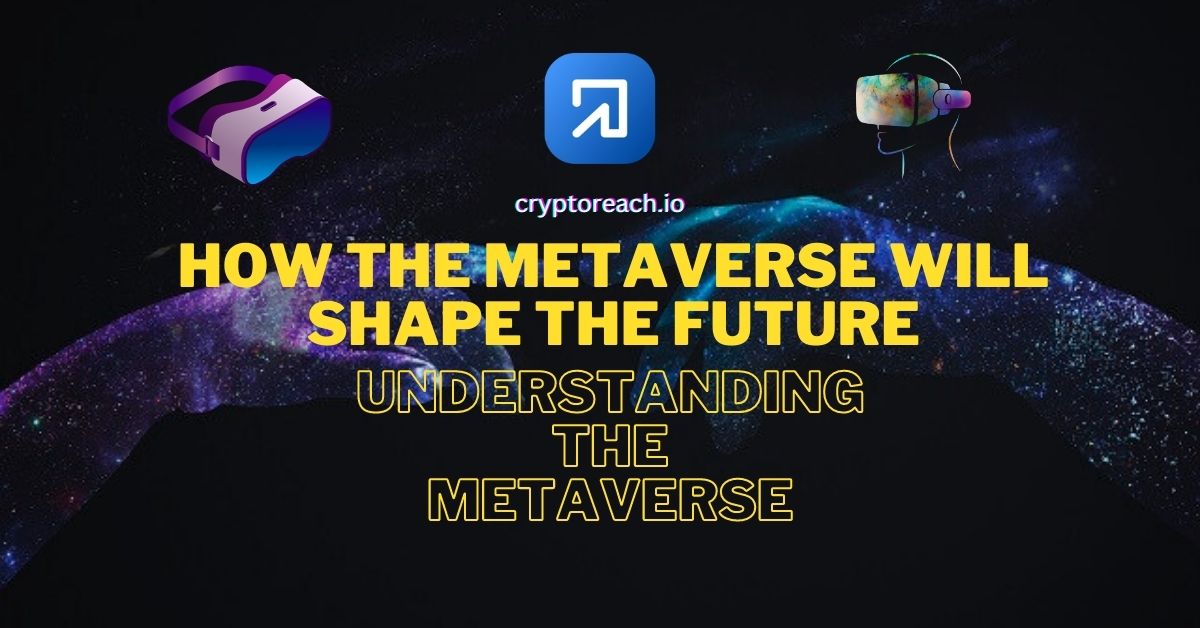 cryptoreach.io

HOW THE METAVERSE WILL SHAPE THE FUTURE

UNDERSTANDING
THE
METAVERSE